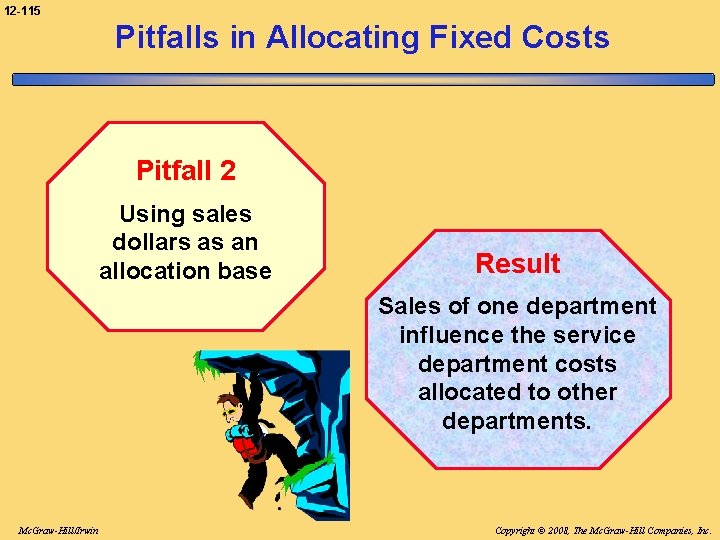 12-115

Pitfalls in Allocating Fixed Costs

Pitfall 2

Using sales dollars as an allocation base

Result

Sales of one department influence the service department costs allocated to other departments.

McGraw-Hill/Irwin

Copyright © 2008, The McGraw-Hill Companies, Inc.